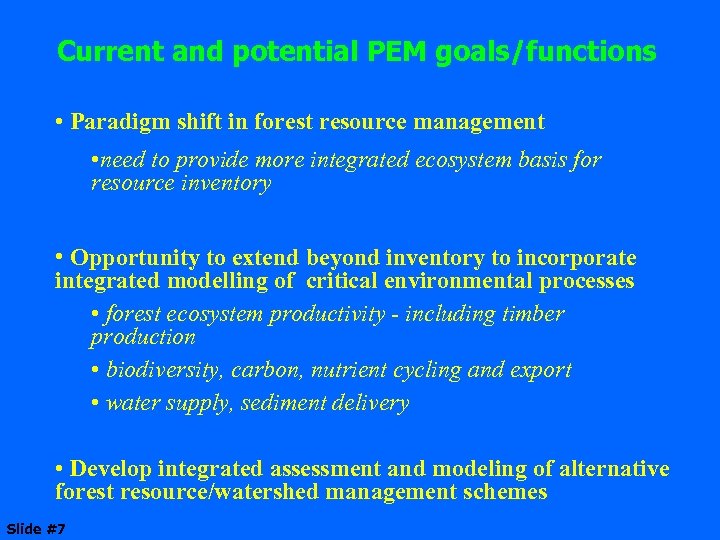 Current and potential PEM goals/functions

• Paradigm shift in forest resource management

•need to provide more integrated ecosystem basis for resource inventory

• Opportunity to extend beyond inventory to incorporate integrated modelling of critical environmental processes

• forest ecosystem productivity - including timber production

• biodiversity, carbon, nutrient cycling and export

• water supply, sediment delivery

• Develop integrated assessment and modeling of alternative forest resource/watershed management schemes

Slide #7